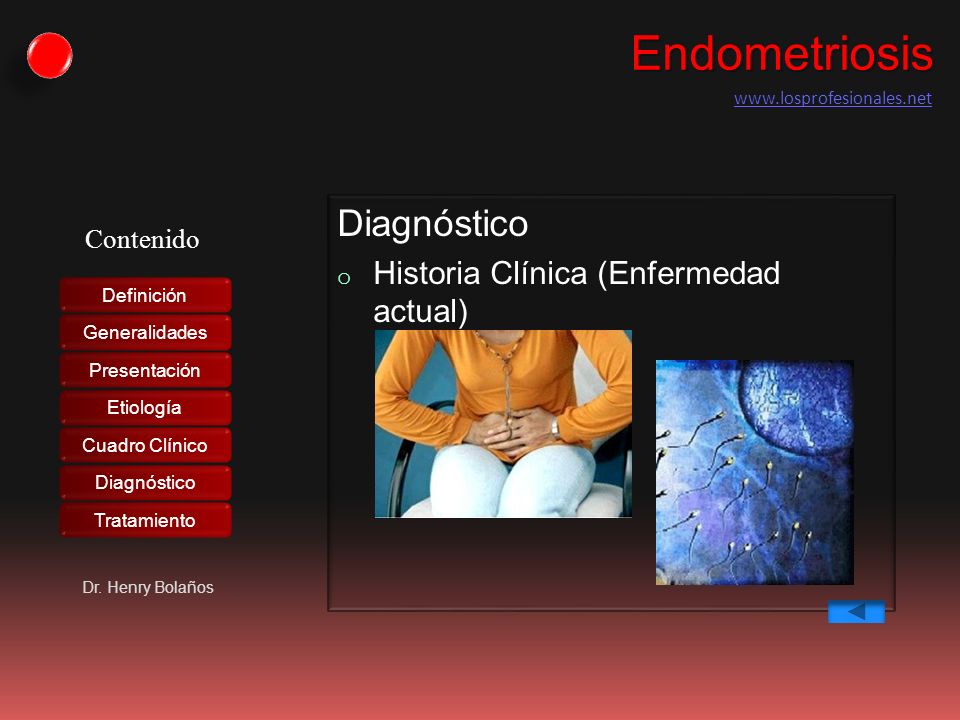 Endometriosis

www.losprofesionales.net

Contenido

Definición

Generalidades

Presentación

Etiología

Cuadro Clínico

Diagnóstico

Tratamiento

Dr. Henry Bolaños

Diagnóstico

o Historia Clínica (Enfermedad actual)